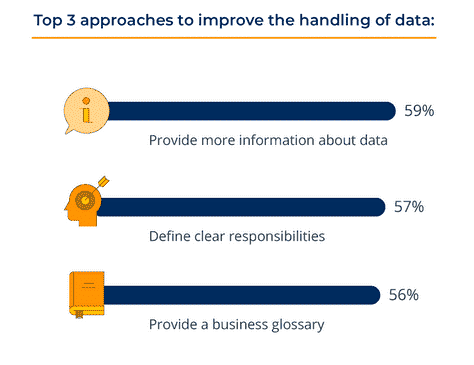 Top 3 approaches to improve the handling of data:

59%
Provide more information about data

57%
Define clear responsibilities

56%
Provide a business glossary